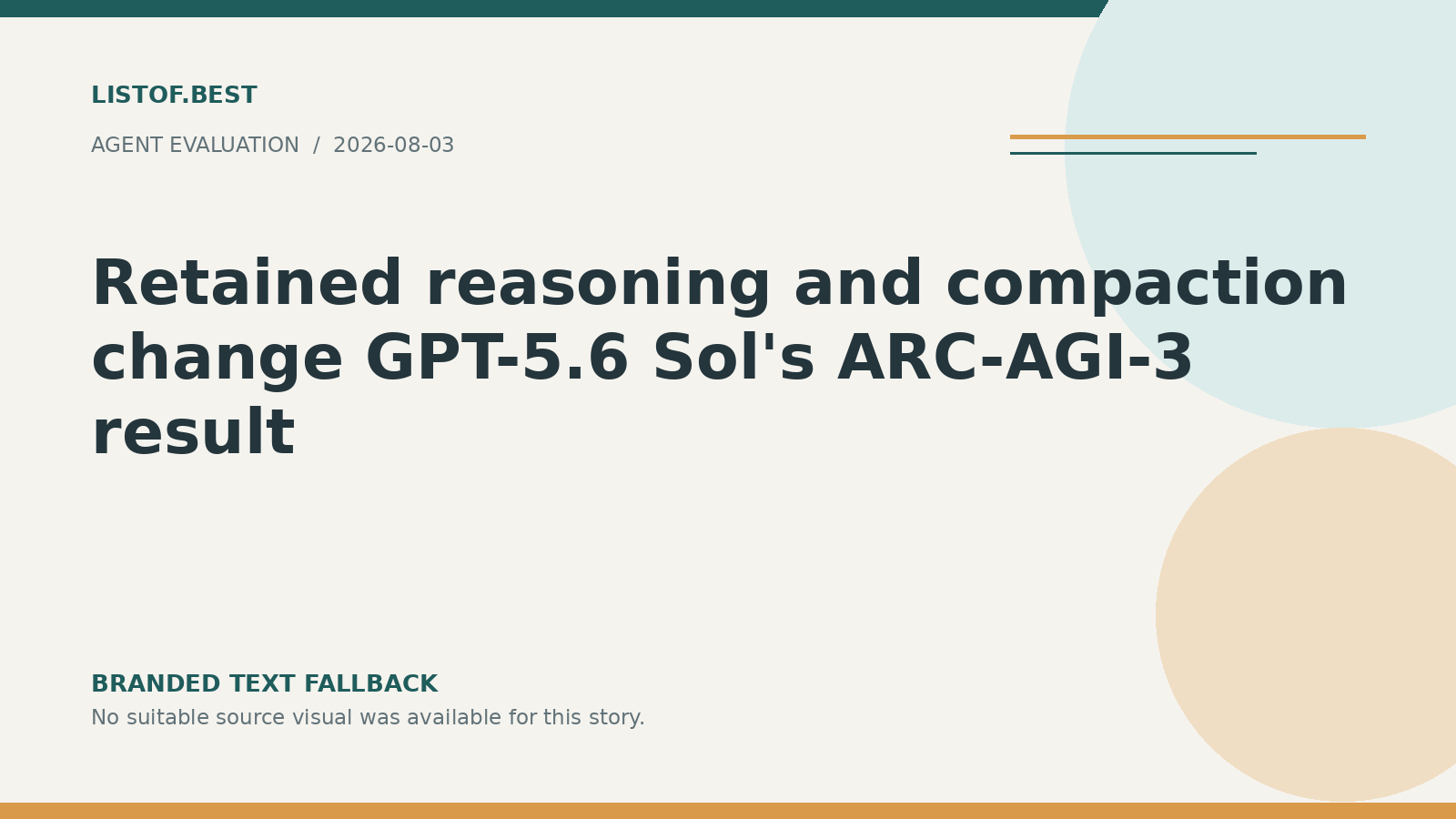 LISTOF.BEST

AGENT EVALUATION / 2026-08-03

Retained reasoning and compaction change GPT-5.6 Sol's ARC-AGI-3 result

BRANDED TEXT FALLBACK

No suitable source visual was available for this story.